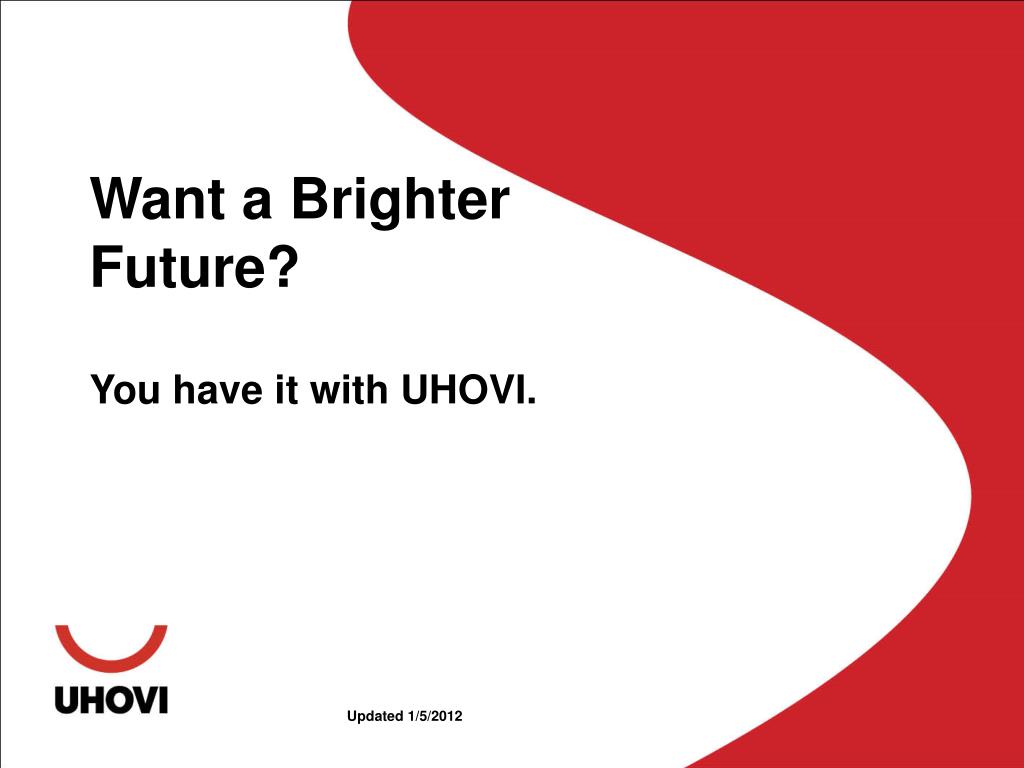 Want a Brighter Future?

You have it with UHOVI.

UHOVI

Updated 1/5/2012